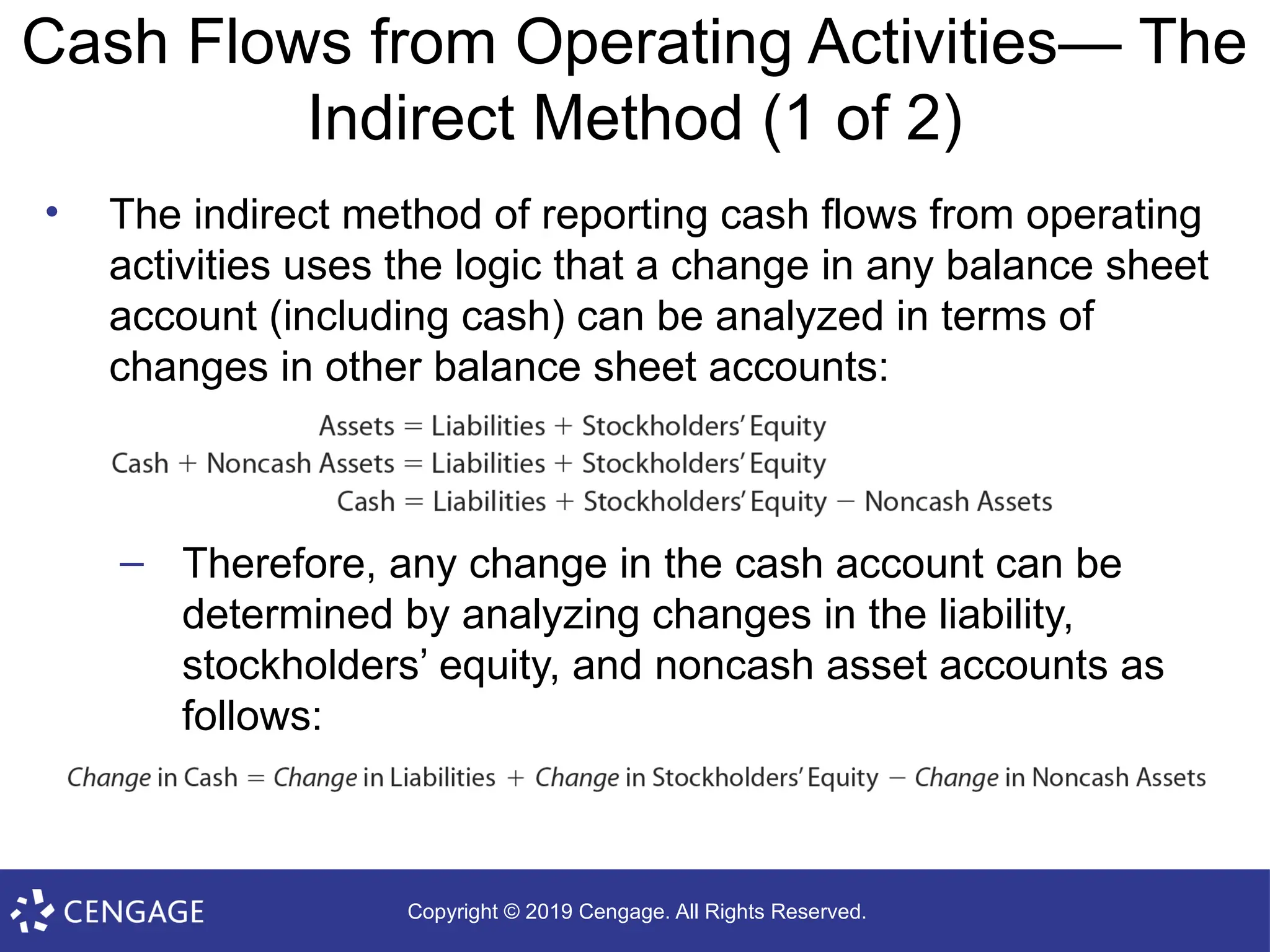 Cash Flows from Operating Activities— The Indirect Method (1 of 2)

• The indirect method of reporting cash flows from operating activities uses the logic that a change in any balance sheet account (including cash) can be analyzed in terms of changes in other balance sheet accounts:

Assets = Liabilities + Stockholders' Equity
Cash + Noncash Assets = Liabilities + Stockholders' Equity
Cash = Liabilities + Stockholders' Equity − Noncash Assets

– Therefore, any change in the cash account can be determined by analyzing changes in the liability, stockholders' equity, and noncash asset accounts as follows:

Change in Cash = Change in Liabilities + Change in Stockholders' Equity − Change in Noncash Assets

CENGAGE

Copyright © 2019 Cengage. All Rights Reserved.